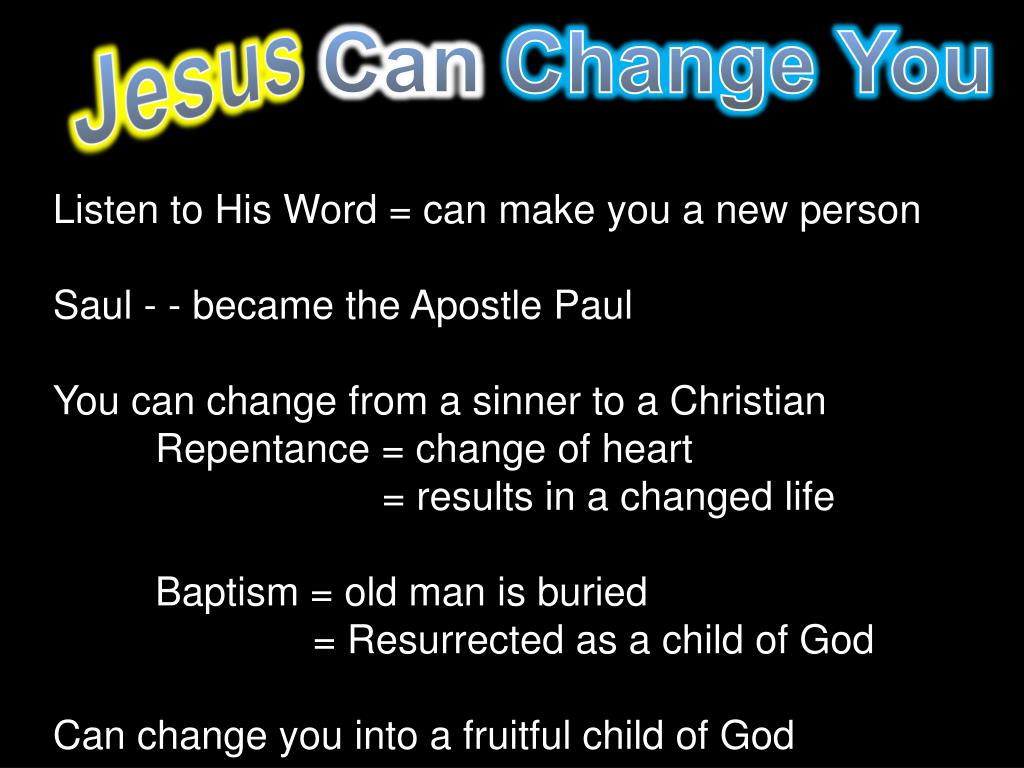 Jesus Can Change You

Listen to His Word = can make you a new person

Saul - - became the Apostle Paul

You can change from a sinner to a Christian
Repentance = change of heart
= results in a changed life

Baptism = old man is buried
= Resurrected as a child of God

Can change you into a fruitful child of God